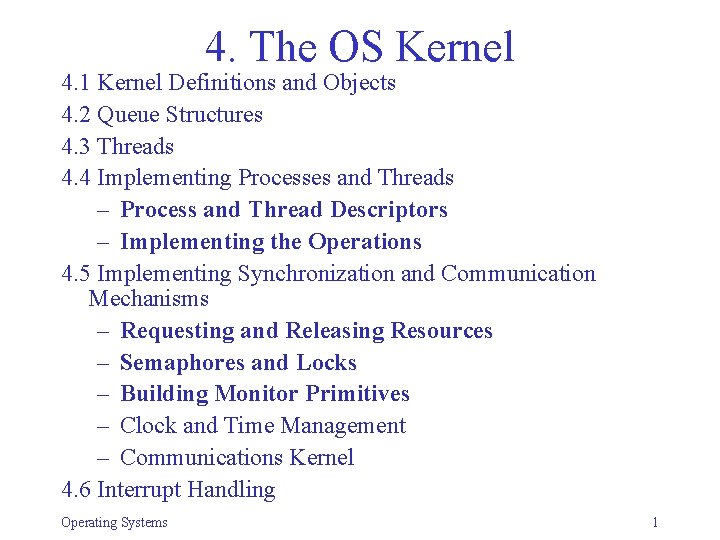 4. The OS Kernel

4.1 Kernel Definitions and Objects
4.2 Queue Structures
4.3 Threads
4.4 Implementing Processes and Threads
– Process and Thread Descriptors
– Implementing the Operations
4.5 Implementing Synchronization and Communication Mechanisms
– Requesting and Releasing Resources
– Semaphores and Locks
– Building Monitor Primitives
– Clock and Time Management
– Communications Kernel
4.6 Interrupt Handling

Operating Systems

1